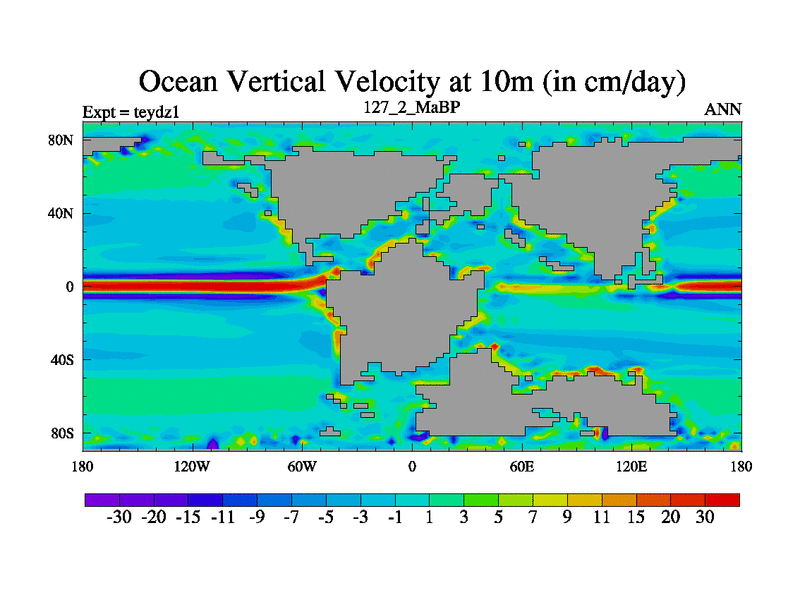 Ocean Vertical Velocity at 10m (in cm/day)

Expt = teydz1

127_2_MaBP

ANN

80N
40N
0
40S
80S

180 120W 60W 0 60E 120E 180

-30 -20 -15 -11 -9 -7 -5 -3 -1 1 3 5 7 9 11 15 20 30